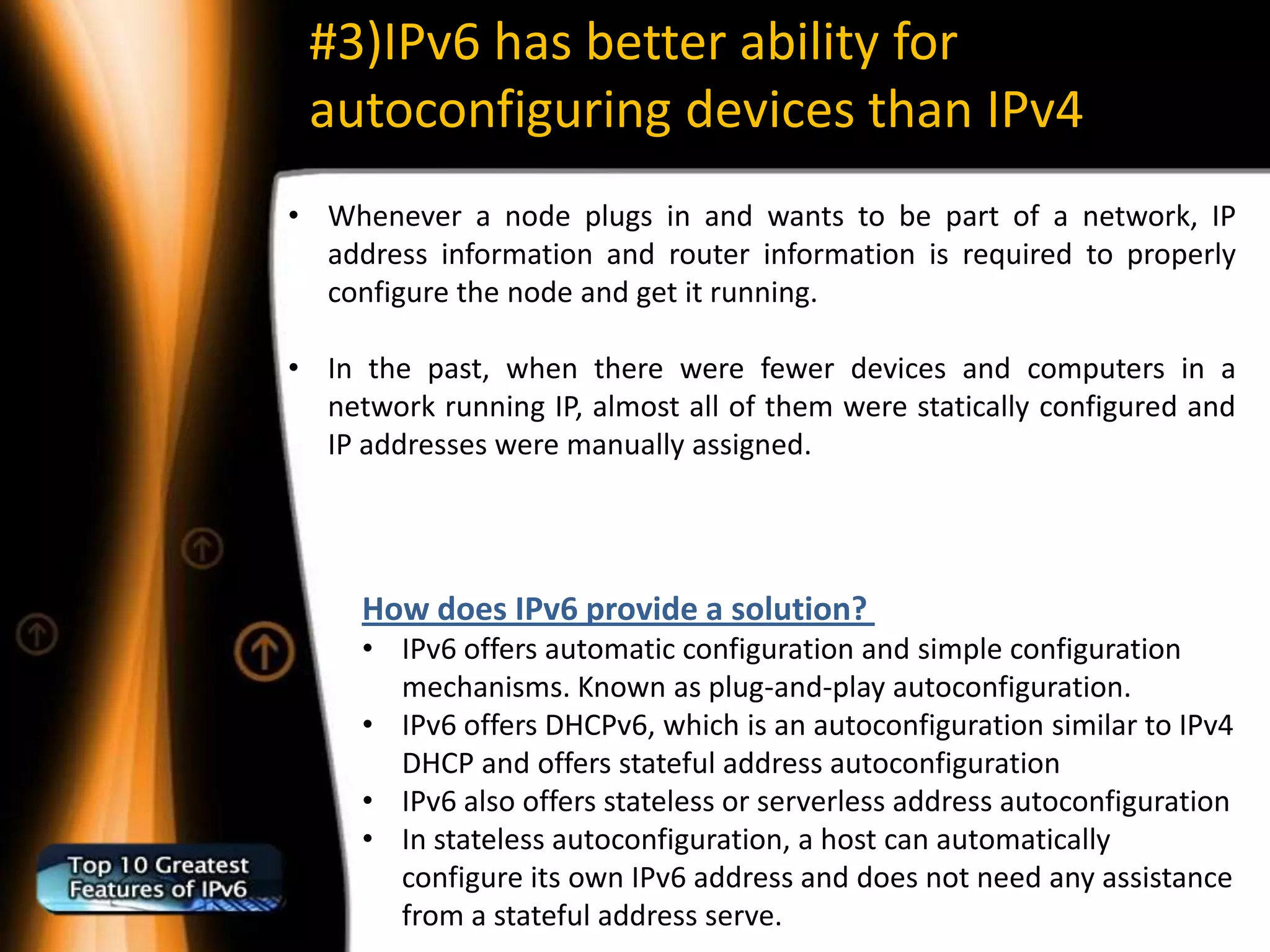 #3)IPv6 has better ability for autoconfiguring devices than IPv4

• Whenever a node plugs in and wants to be part of a network, IP address information and router information is required to properly configure the node and get it running.

• In the past, when there were fewer devices and computers in a network running IP, almost all of them were statically configured and IP addresses were manually assigned.

How does IPv6 provide a solution?
• IPv6 offers automatic configuration and simple configuration mechanisms. Known as plug-and-play autoconfiguration.
• IPv6 offers DHCPv6, which is an autoconfiguration similar to IPv4 DHCP and offers stateful address autoconfiguration
• IPv6 also offers stateless or serverless address autoconfiguration
• In stateless autoconfiguration, a host can automatically configure its own IPv6 address and does not need any assistance from a stateful address serve.

Top 10 Greatest Features of IPv6